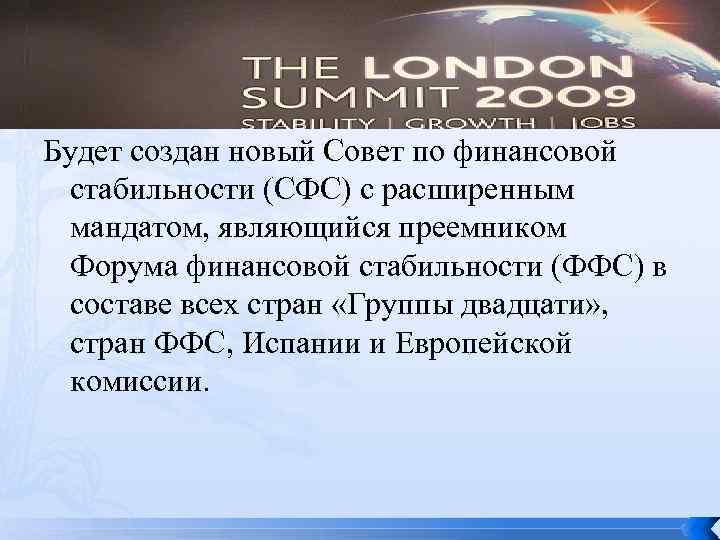 THE LONDON SUMMIT 2009
STABILITY | GROWTH | JOBS

Будет создан новый Совет по финансовой стабильности (СФС) с расширенным мандатом, являющийся преемником Форума финансовой стабильности (ФФС) в составе всех стран «Группы двадцати», стран ФФС, Испании и Европейской комиссии.